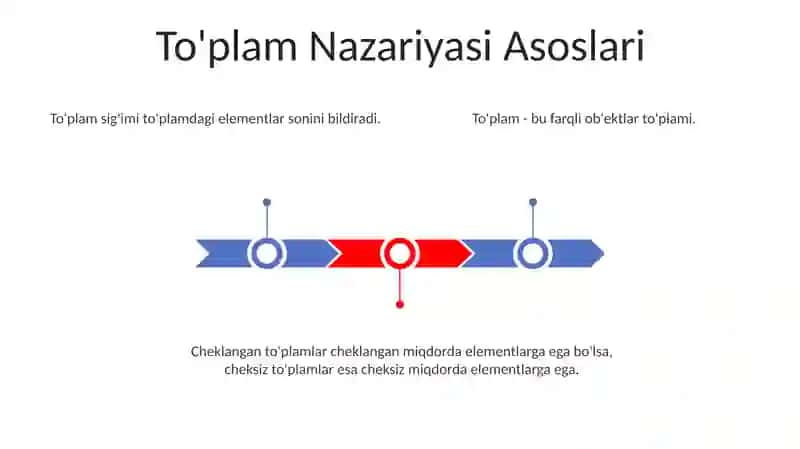 To'plam Nazariyasi Asoslari

To'plam sig'imi to'plamdagi elementlar sonini bildiradi.

To'plam - bu farqli ob'ektlar to'plami.

Cheklangan to'plamlar cheklangan miqdorda elementlarga ega bo'lsa, cheksiz to'plamlar esa cheksiz miqdorda elementlarga ega.